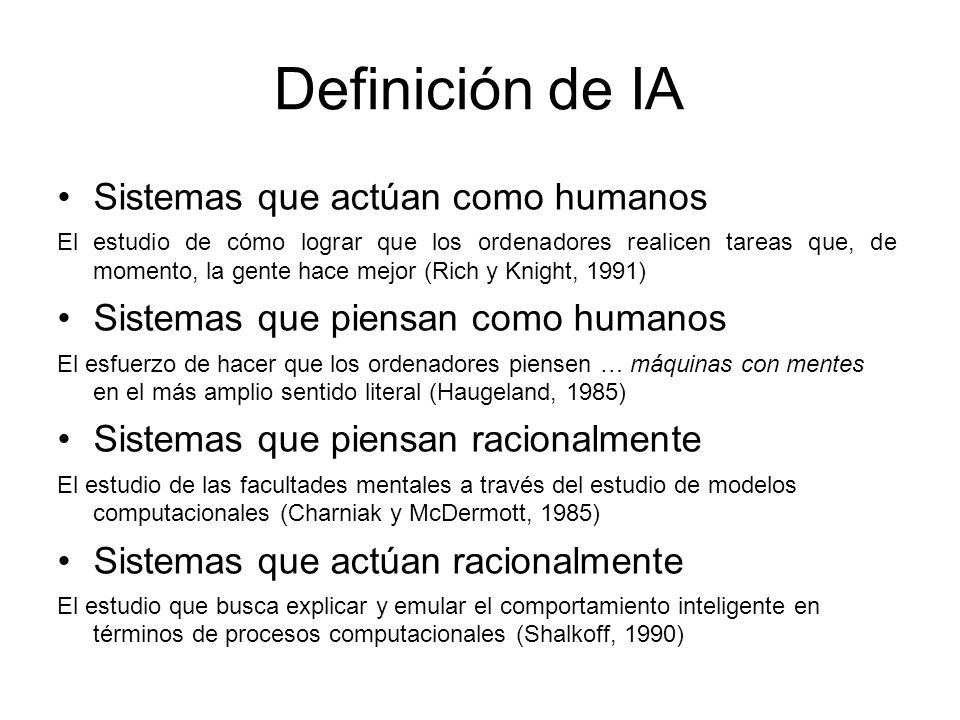 Definición de IA

• Sistemas que actúan como humanos

El estudio de cómo lograr que los ordenadores realicen tareas que, de momento, la gente hace mejor (Rich y Knight, 1991)

• Sistemas que piensan como humanos

El esfuerzo de hacer que los ordenadores piensen … máquinas con mentes en el más amplio sentido literal (Haugeland, 1985)

• Sistemas que piensan racionalmente

El estudio de las facultades mentales a través del estudio de modelos computacionales (Charniak y McDermott, 1985)

• Sistemas que actúan racionalmente

El estudio que busca explicar y emular el comportamiento inteligente en términos de procesos computacionales (Shalkoff, 1990)